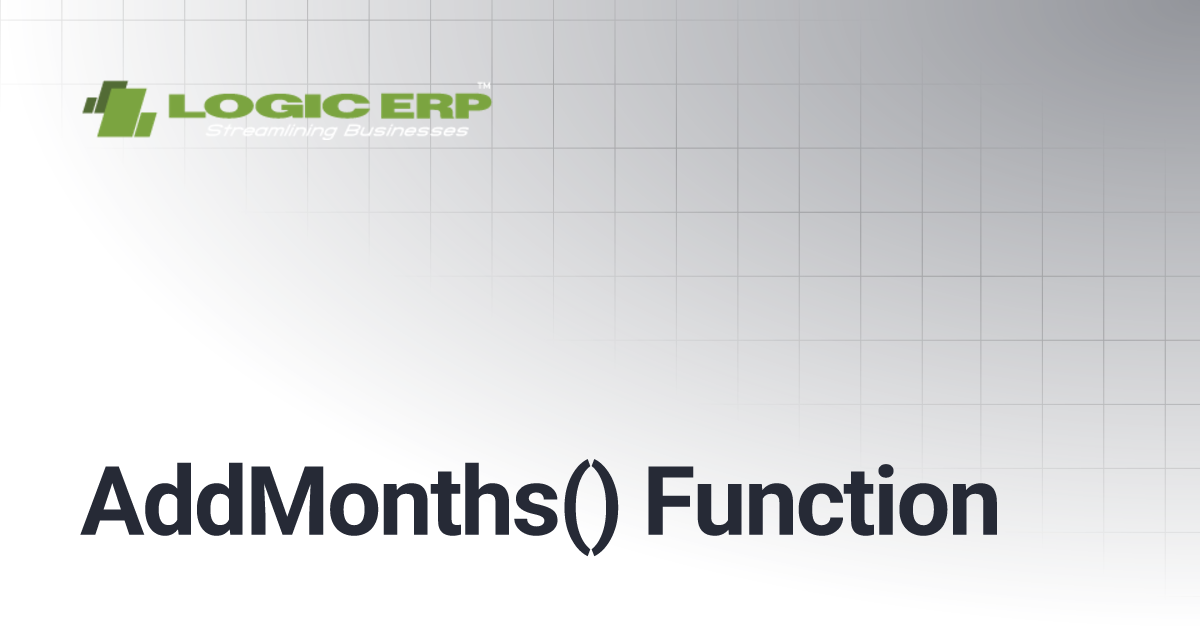 LOGIC ERP™
Streamlining Businesses

AddMonths() Function